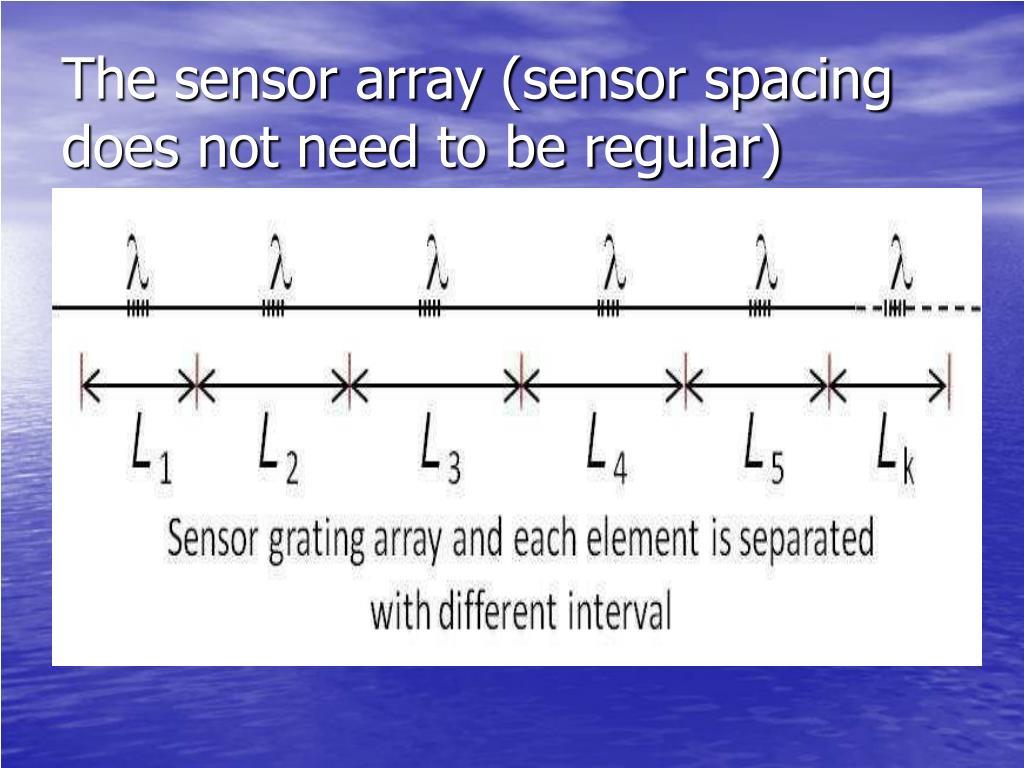 The sensor array (sensor spacing does not need to be regular)

$\lambda$ $\lambda$ $\lambda$ $\lambda$ $\lambda$ $\lambda$

$L_1$ $L_2$ $L_3$ $L_4$ $L_5$ $L_k$

Sensor grating array and each element is separated with different interval